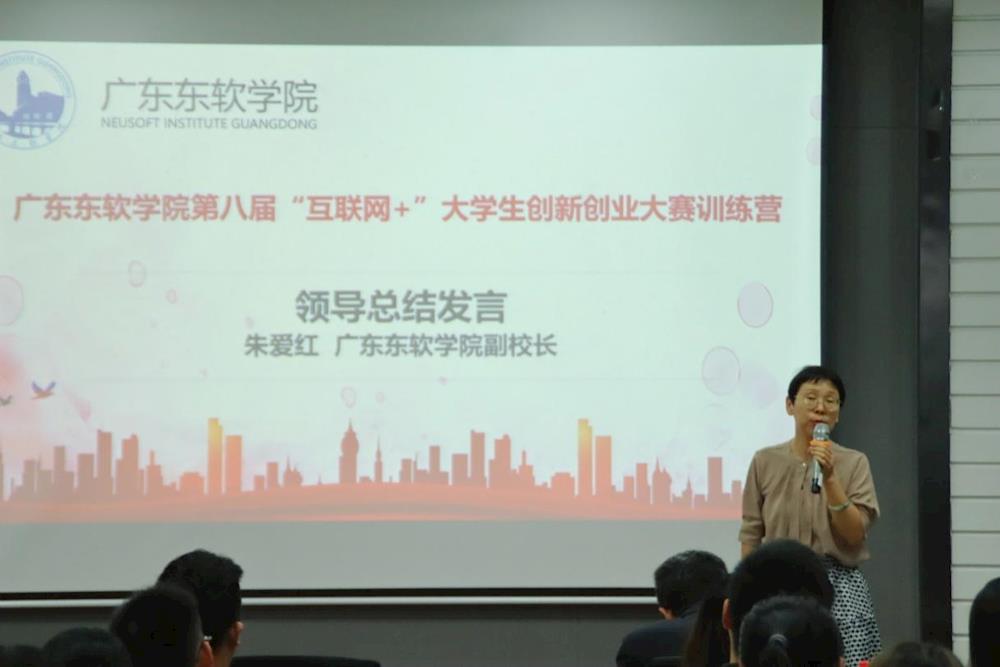 广东东软学院
NEUSOFT INSTITUTE GUANGDONG

广东东软学院第八届“互联网+”大学生创新创业大赛训练营

领导总结发言
朱爱红 广东东软学院副校长